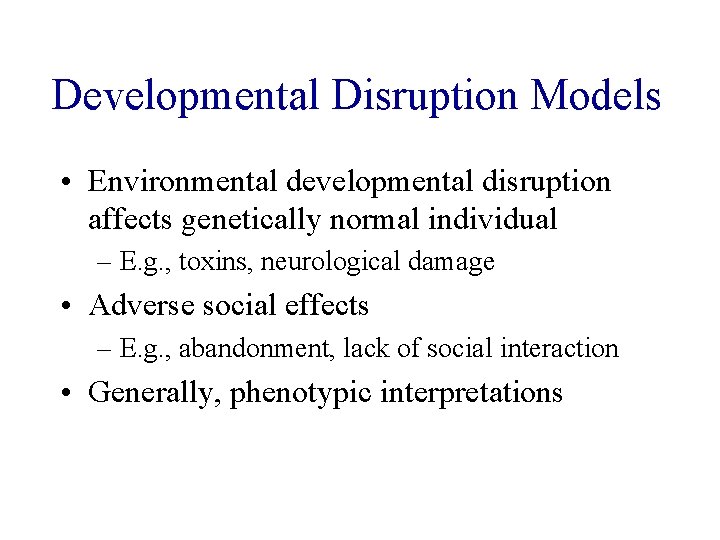 Developmental Disruption Models

• Environmental developmental disruption affects genetically normal individual
  – E.g., toxins, neurological damage
• Adverse social effects
  – E.g., abandonment, lack of social interaction
• Generally, phenotypic interpretations